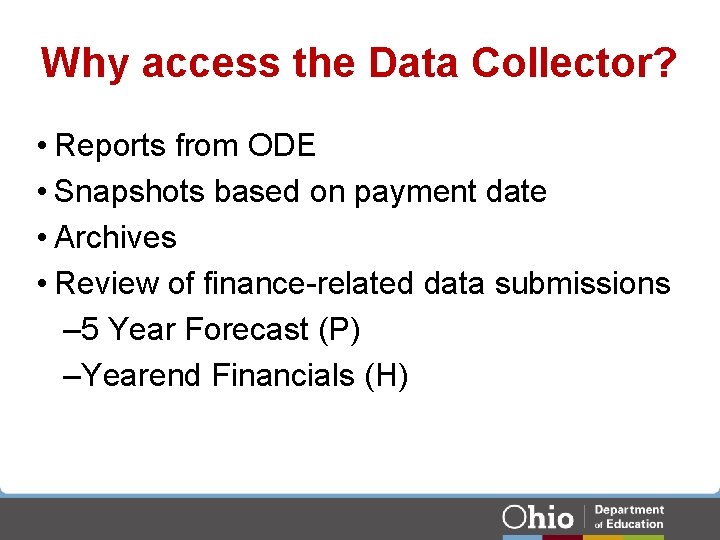 Why access the Data Collector?

• Reports from ODE
• Snapshots based on payment date
• Archives
• Review of finance-related data submissions
–5 Year Forecast (P)
–Yearend Financials (H)

Ohio | Department of Education